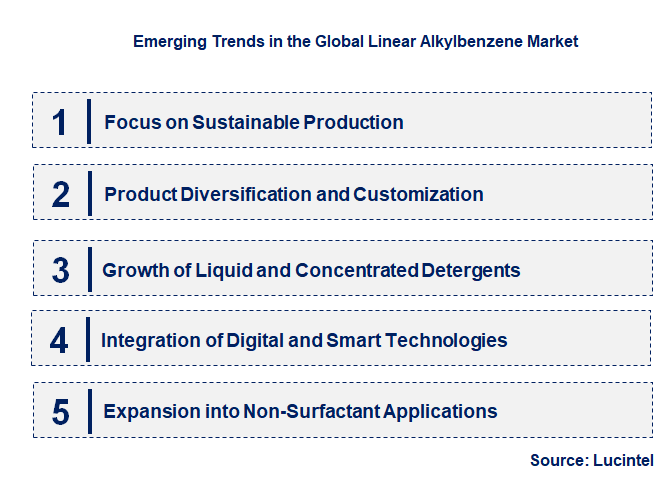 Emerging Trends in the Global Linear Alkylbenzene Market

1 Focus on Sustainable Production

2 Product Diversification and Customization

3 Growth of Liquid and Concentrated Detergents

4 Integration of Digital and Smart Technologies

5 Expansion into Non-Surfactant Applications

Source: Lucintel